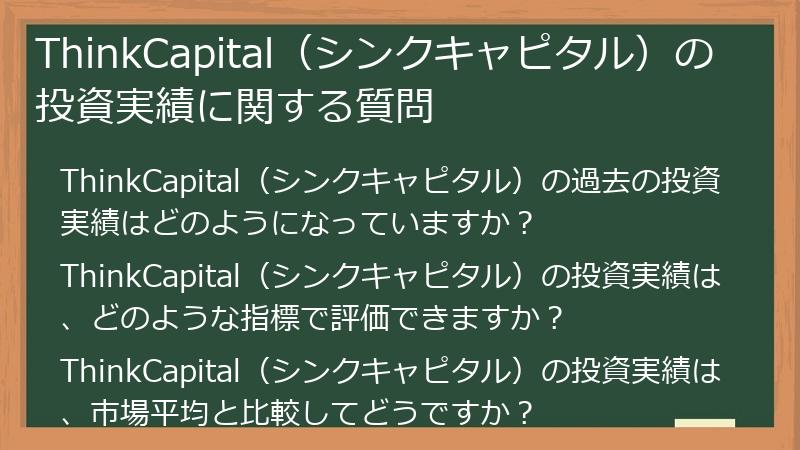 ThinkCapital（シンクキャピタル）の投資実績に関する質問

ThinkCapital（シンクキャピタル）の過去の投資実績はどのようになっていますか？

ThinkCapital（シンクキャピタル）の投資実績は、どのような指標で評価できますか？

ThinkCapital（シンクキャピタル）の投資実績は、市場平均と比較してどうですか？